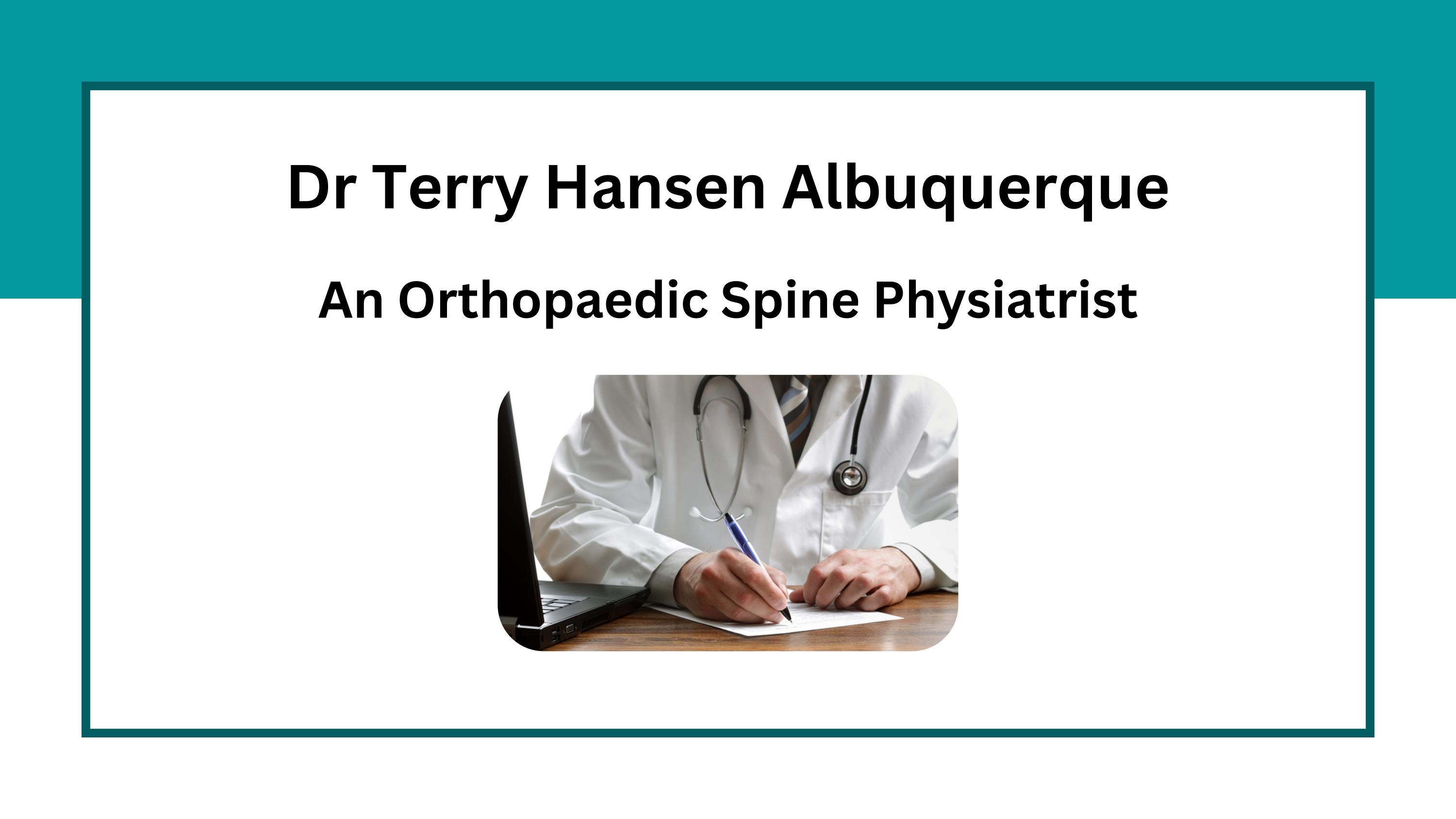 Dr Terry Hansen Albuquerque

An Orthopaedic Spine Physiatrist